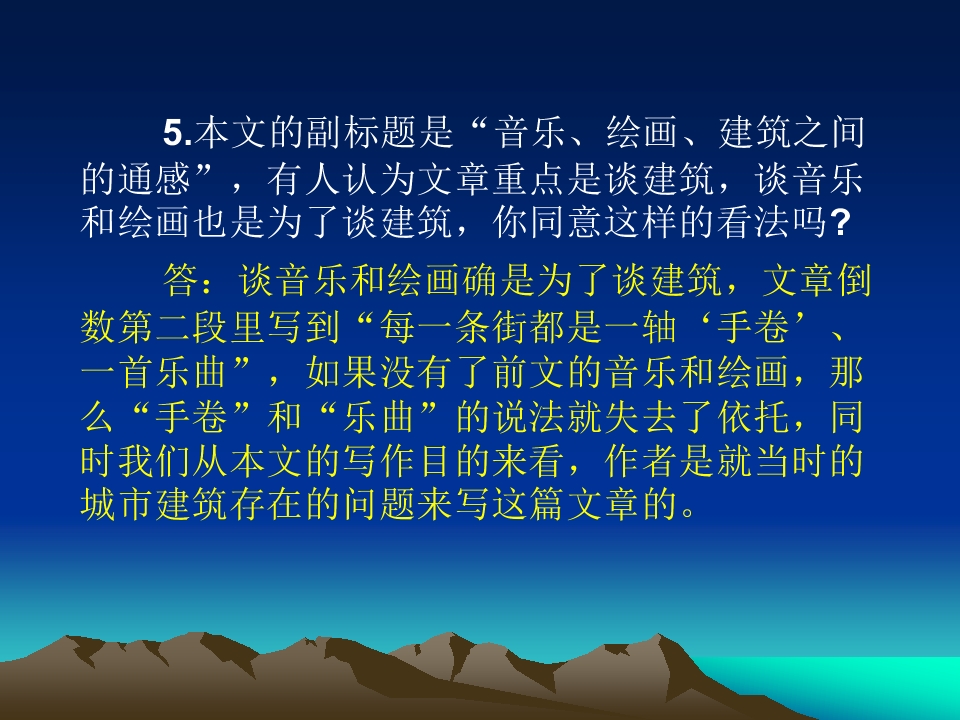 5.本文的副标题是“音乐、绘画、建筑之间的通感”，有人认为文章重点是谈建筑，谈音乐和绘画也是为了谈建筑，你同意这样的看法吗?

答：谈音乐和绘画确是为了谈建筑，文章倒数第二段里写到“每一条街都是一轴‘手卷’、一首乐曲”，如果没有了前文的音乐和绘画，那么“手卷”和“乐曲”的说法就失去了依托，同时我们从本文的写作目的来看，作者是就当时的城市建筑存在的问题来写这篇文章的。